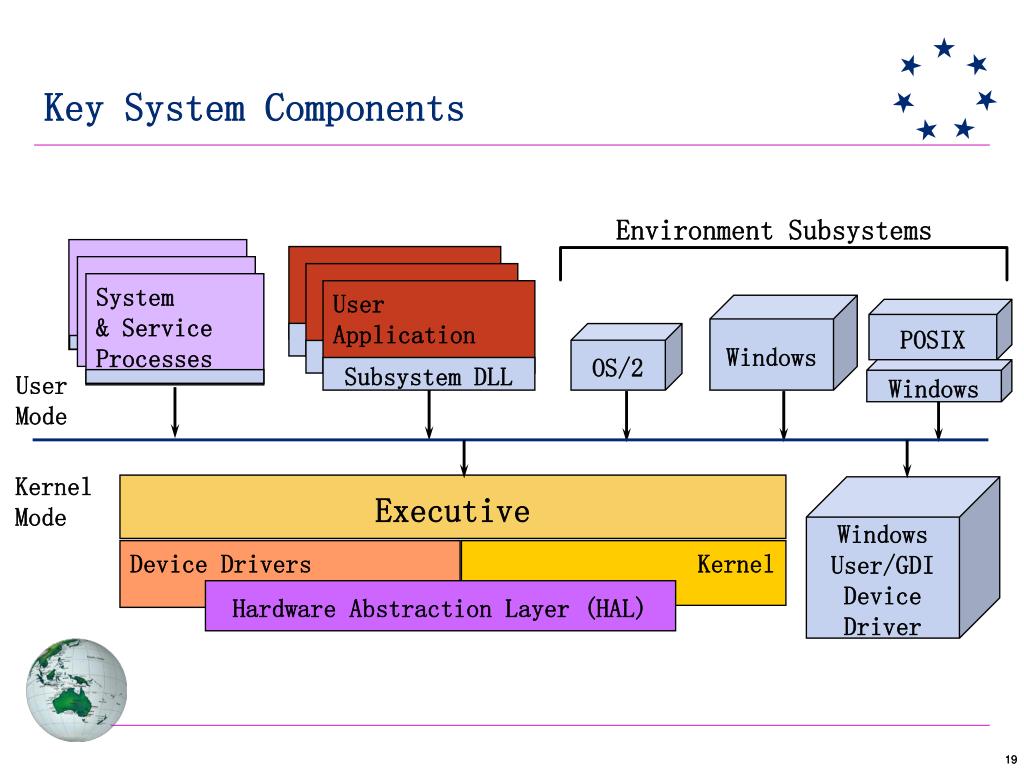 Key System Components

Environment Subsystems

System & Service Processes

User Application

Subsystem DLL

OS/2

Windows

POSIX

Windows

User Mode

Kernel Mode

Executive

Device Drivers

Kernel

Hardware Abstraction Layer (HAL)

Windows User/GDI Device Driver

19